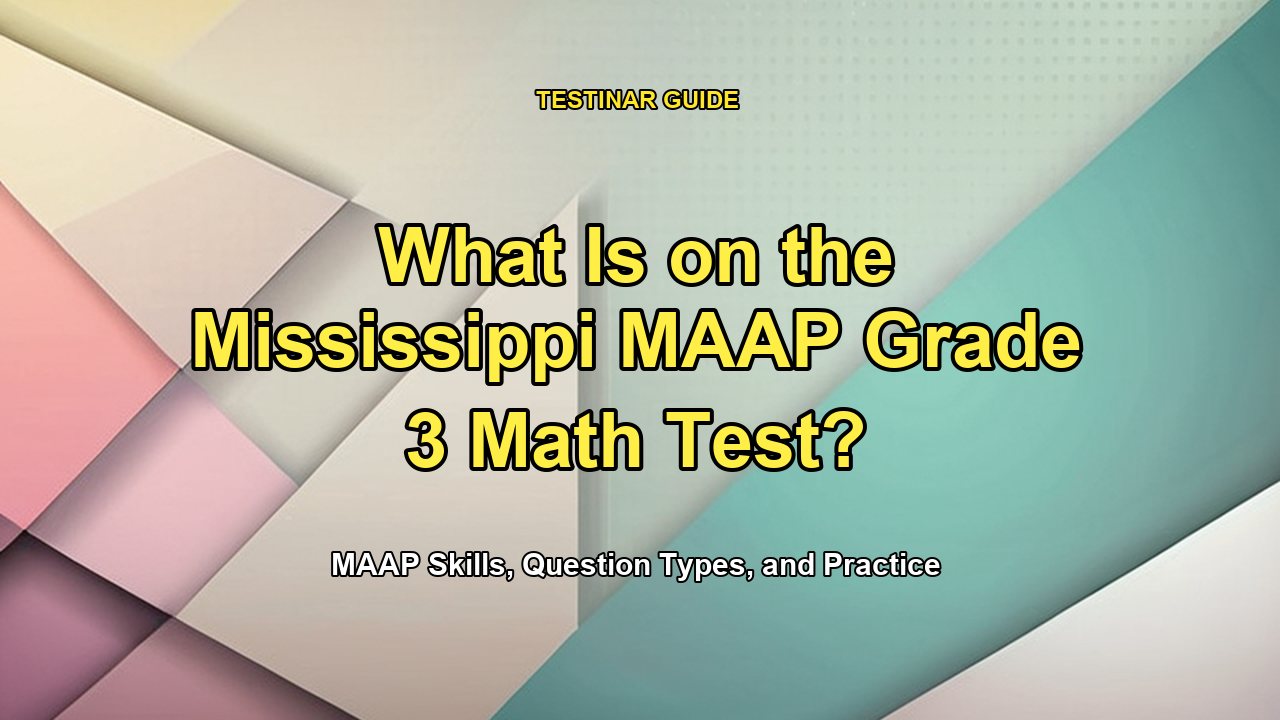 TESTINAR GUIDE

What Is on the Mississippi MAAP Grade 3 Math Test?

MAAP Skills, Question Types, and Practice